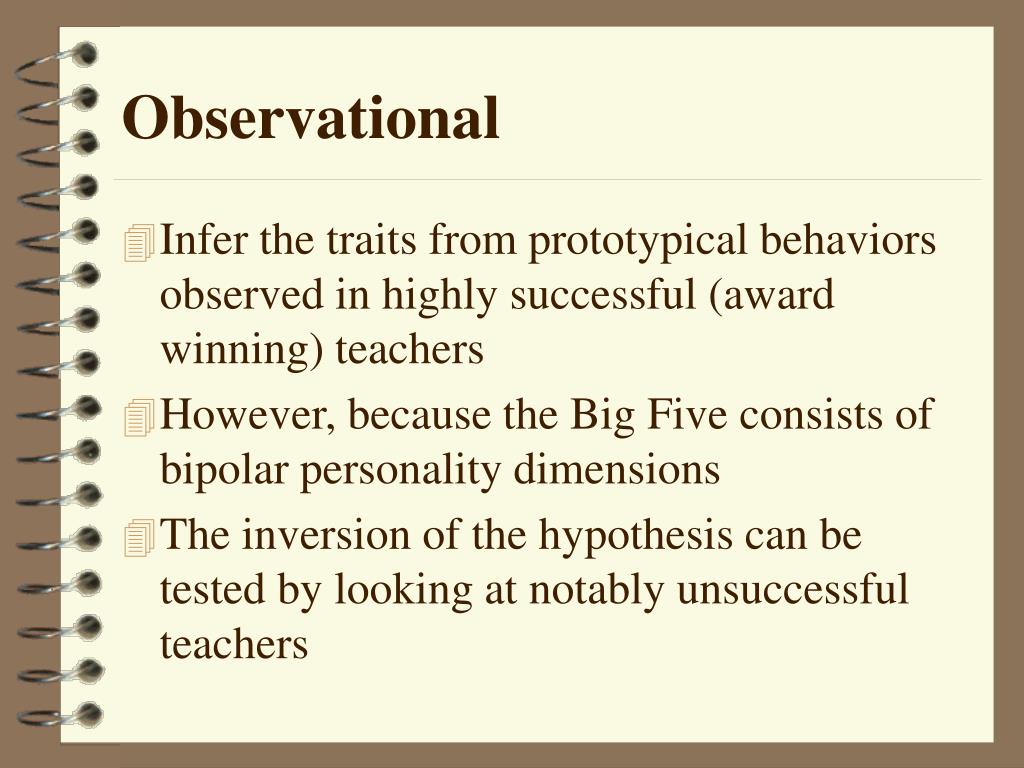 Observational

Infer the traits from prototypical behaviors observed in highly successful (award winning) teachers

However, because the Big Five consists of bipolar personality dimensions

The inversion of the hypothesis can be tested by looking at notably unsuccessful teachers